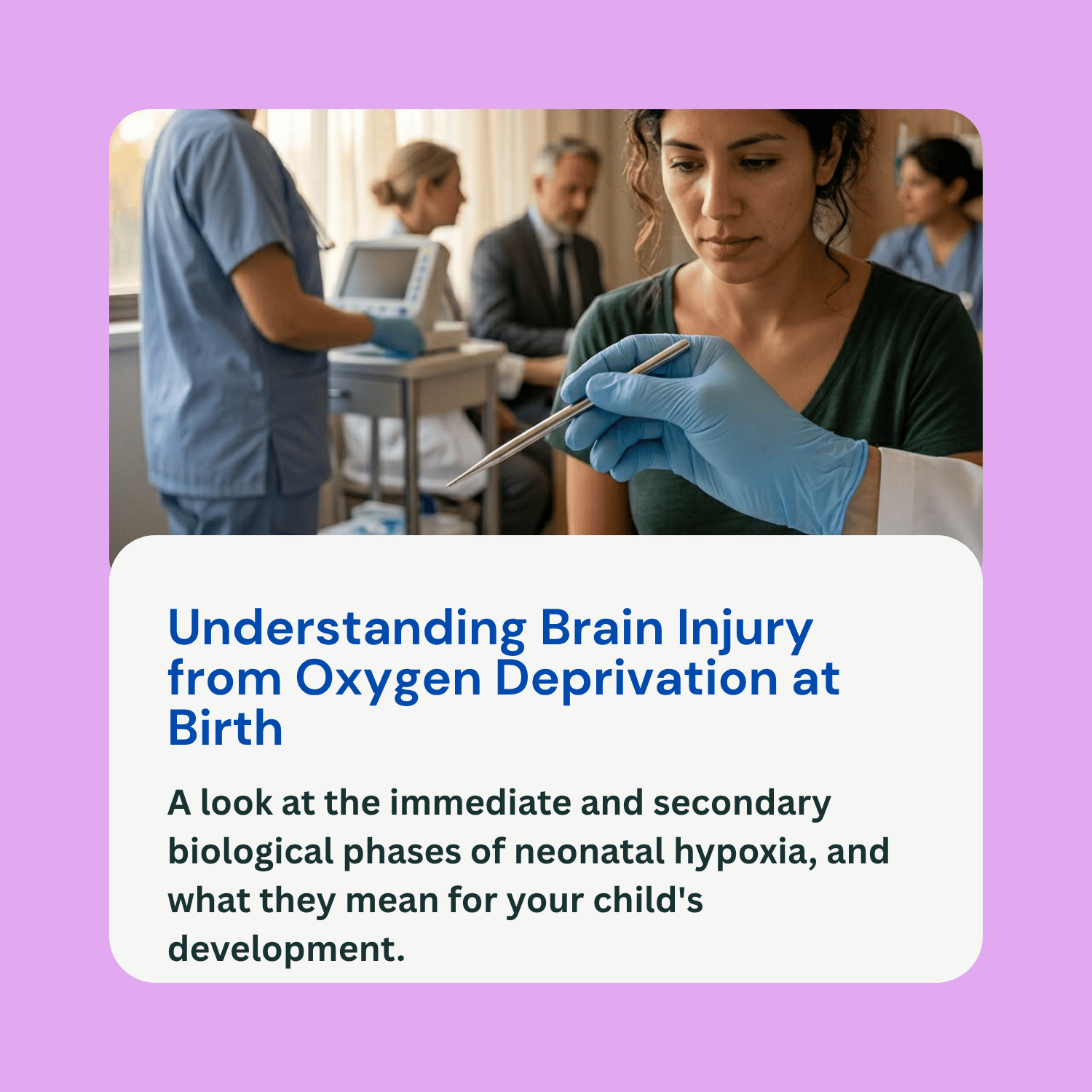 Understanding Brain Injury from Oxygen Deprivation at Birth

A look at the immediate and secondary biological phases of neonatal hypoxia, and what they mean for your child's development.